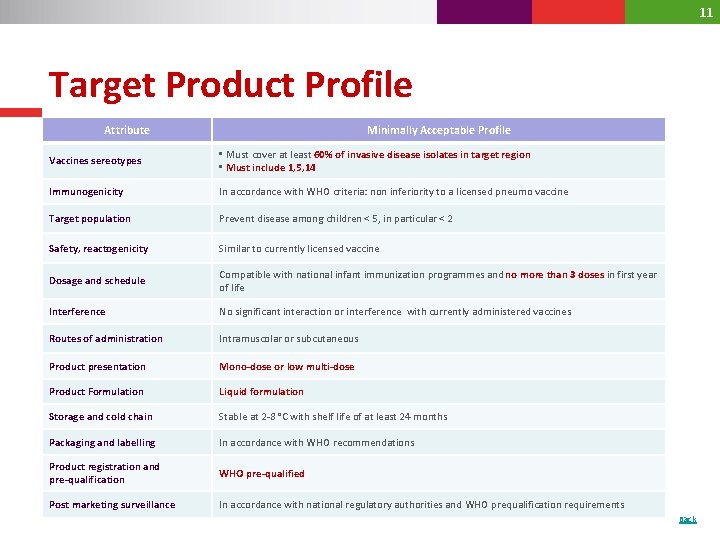 11

Target Product Profile

| Attribute | Minimally Acceptable Profile |
|---|---|
| Vaccines sereotypes | ▪ Must cover at least 60% of invasive disease isolates in target region ▪ Must include 1,5,14 |
| Immunogenicity | In accordance with WHO criteria: non inferiority to a licensed pneumo vaccine |
| Target population | Prevent disease among children < 5, in particular < 2 |
| Safety, reactogenicity | Similar to currently licensed vaccine |
| Dosage and schedule | Compatible with national infant immunization programmes and no more than 3 doses in first year of life |
| Interference | No significant interaction or interference with currently administered vaccines |
| Routes of administration | Intramuscolar or subcutaneous |
| Product presentation | Mono-dose or low multi-dose |
| Product Formulation | Liquid formulation |
| Storage and cold chain | Stable at 2-8 °C with shelf life of at least 24 months |
| Packaging and labelling | In accordance with WHO recommendations |
| Product registration and pre-qualification | WHO pre-qualified |
| Post marketing surveillance | In accordance with national regulatory authorities and WHO prequalification requirements |

back